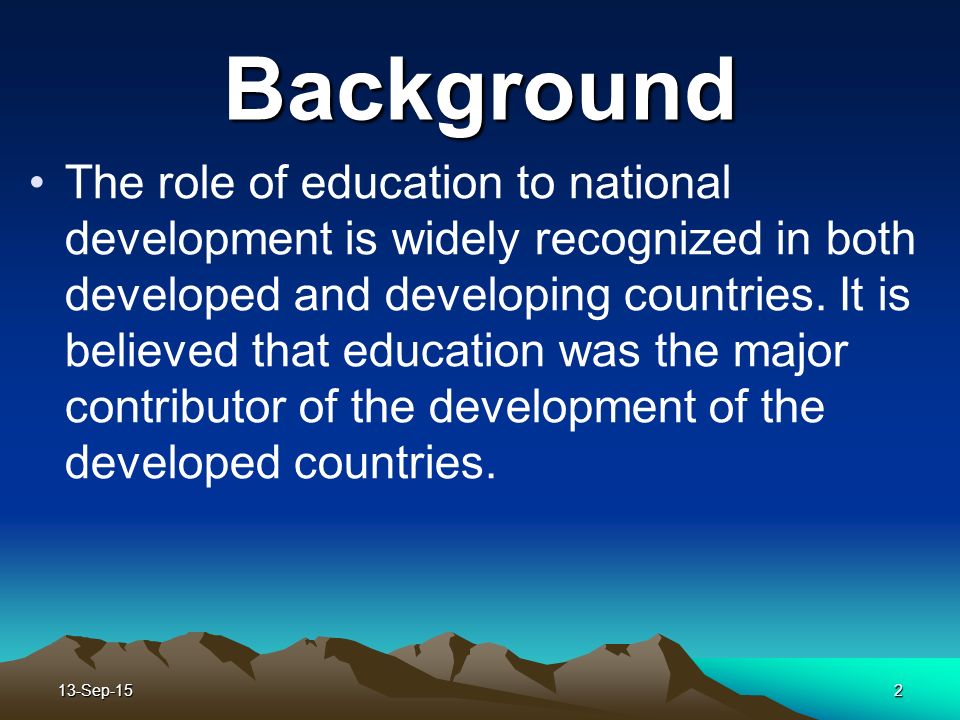 Background

• The role of education to national development is widely recognized in both developed and developing countries. It is believed that education was the major contributor of the development of the developed countries.

13-Sep-15

2